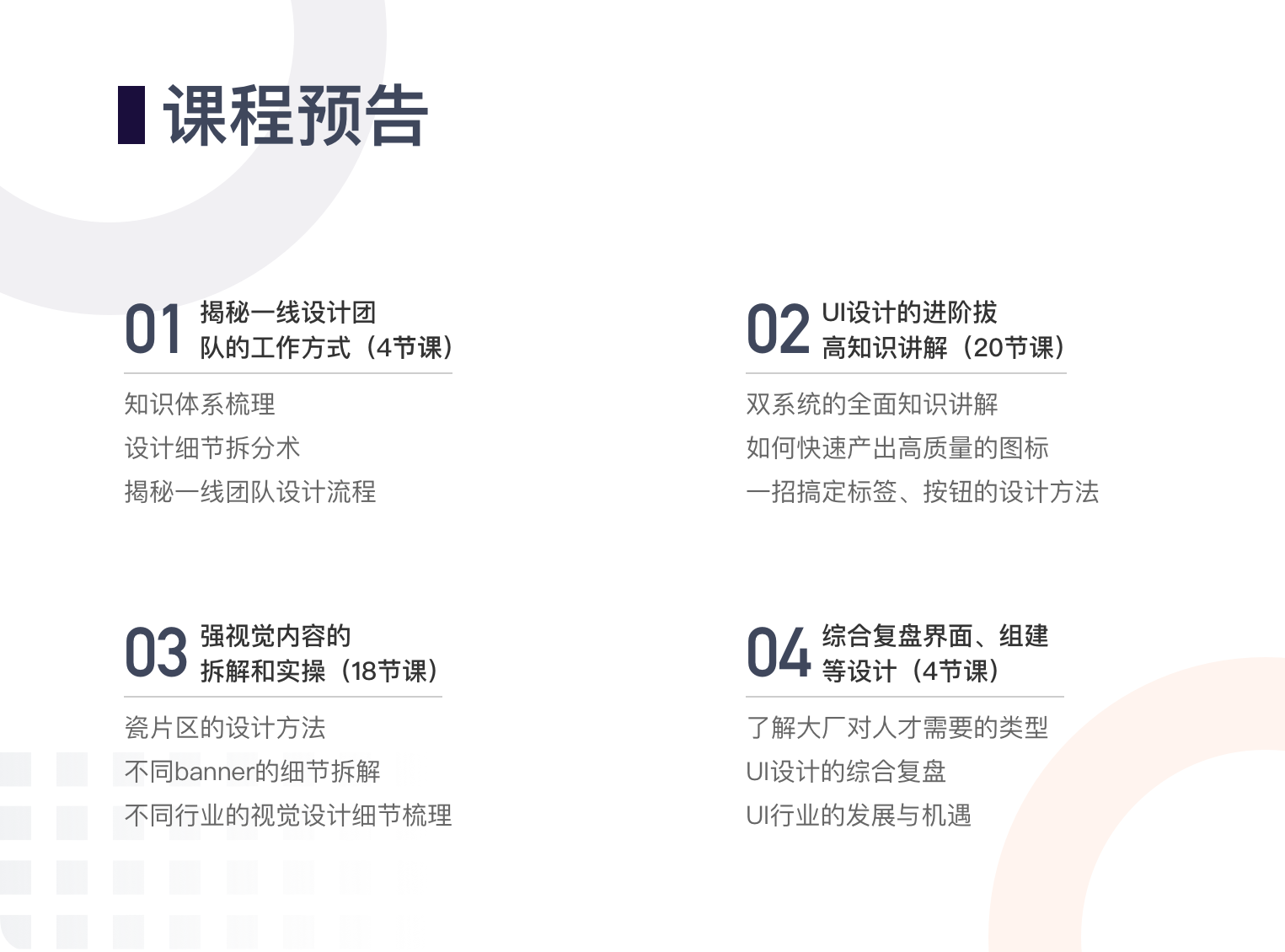 课程预告

01 揭秘一线设计团队的工作方式（4节课）

知识体系梳理
设计细节拆分术
揭秘一线团队设计流程

02 UI设计的进阶拔高知识讲解（20节课）

双系统的全面知识讲解
如何快速产出高质量的图标
一招搞定标签、按钮的设计方法

03 强视觉内容的拆解和实操（18节课）

瓷片区的设计方法
不同banner的细节拆解
不同行业的视觉设计细节梳理

04 综合复盘界面、组建等设计（4节课）

了解大厂对人才需要的类型
UI设计的综合复盘
UI行业的发展与机遇